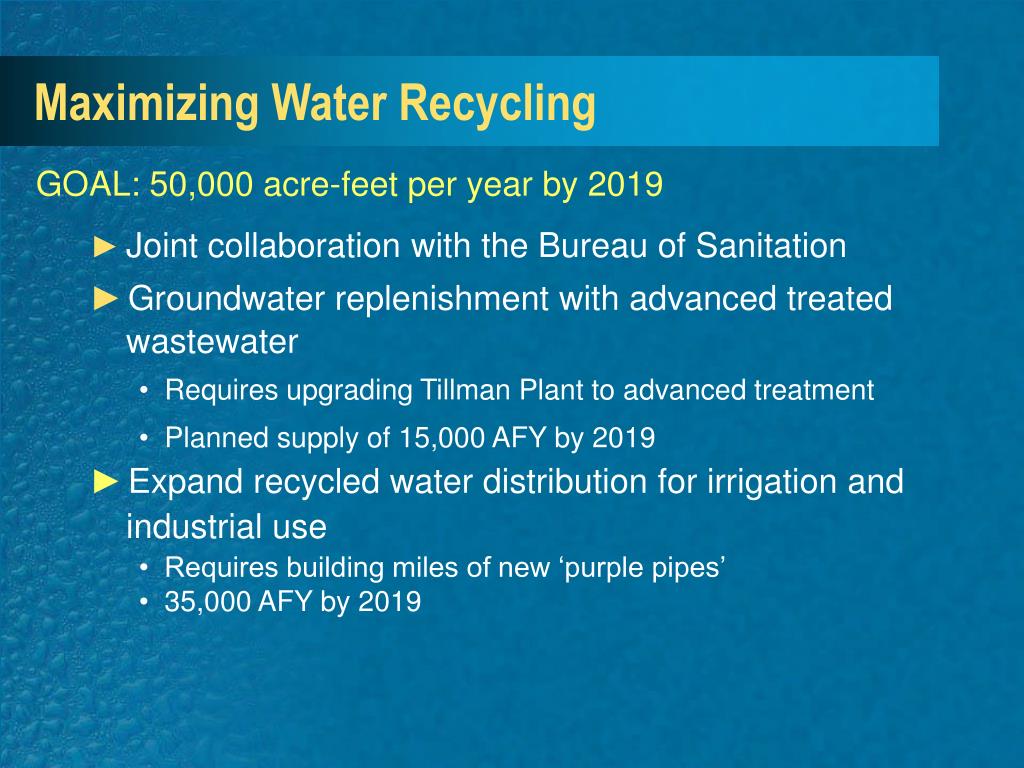 Maximizing Water Recycling

GOAL: 50,000 acre-feet per year by 2019

► Joint collaboration with the Bureau of Sanitation

► Groundwater replenishment with advanced treated wastewater

• Requires upgrading Tillman Plant to advanced treatment

• Planned supply of 15,000 AFY by 2019

► Expand recycled water distribution for irrigation and industrial use

• Requires building miles of new ‘purple pipes’

• 35,000 AFY by 2019